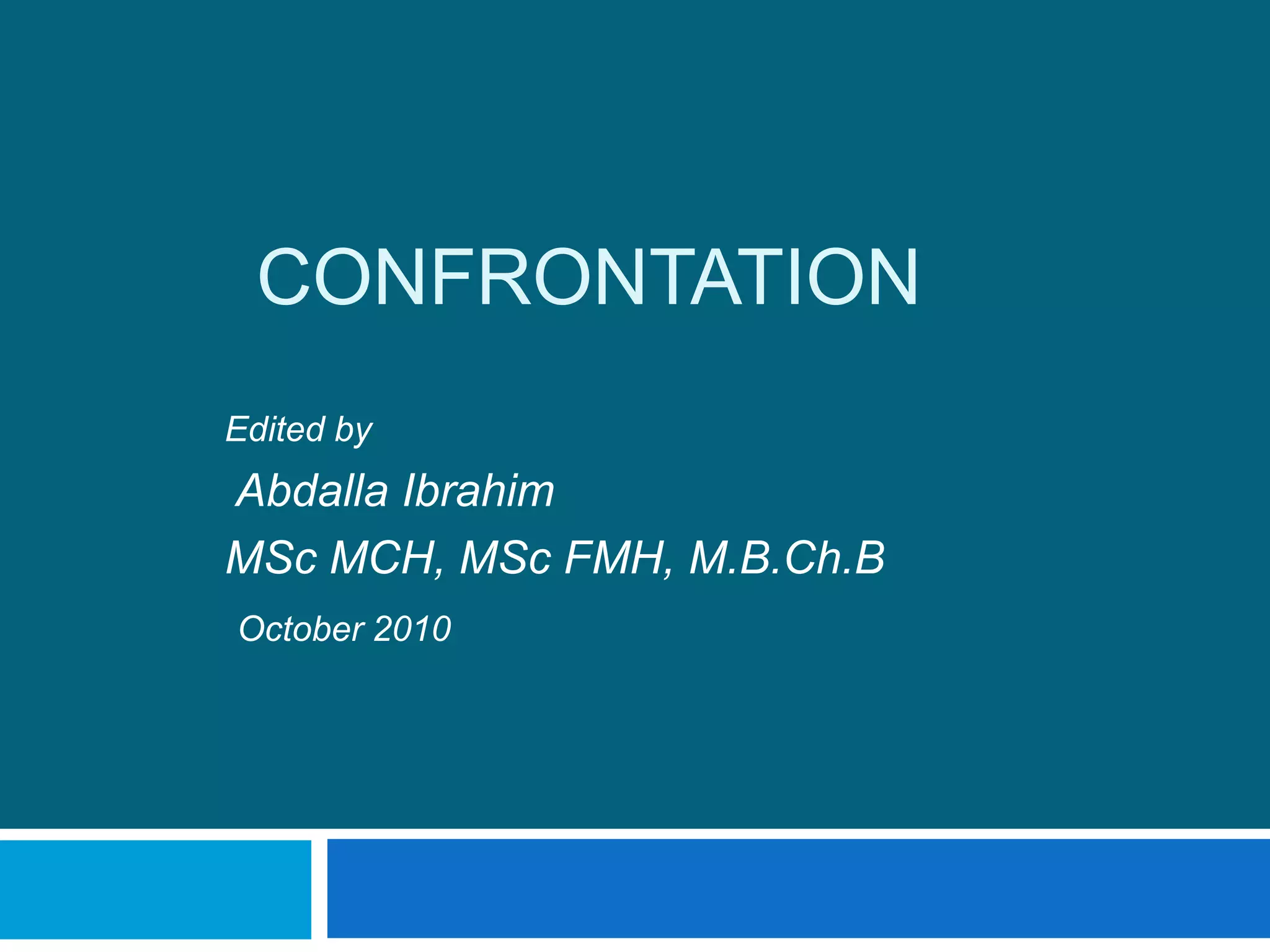 CONFRONTATION

Edited by

Abdalla Ibrahim

MSc MCH, MSc FMH, M.B.Ch.B

October 2010